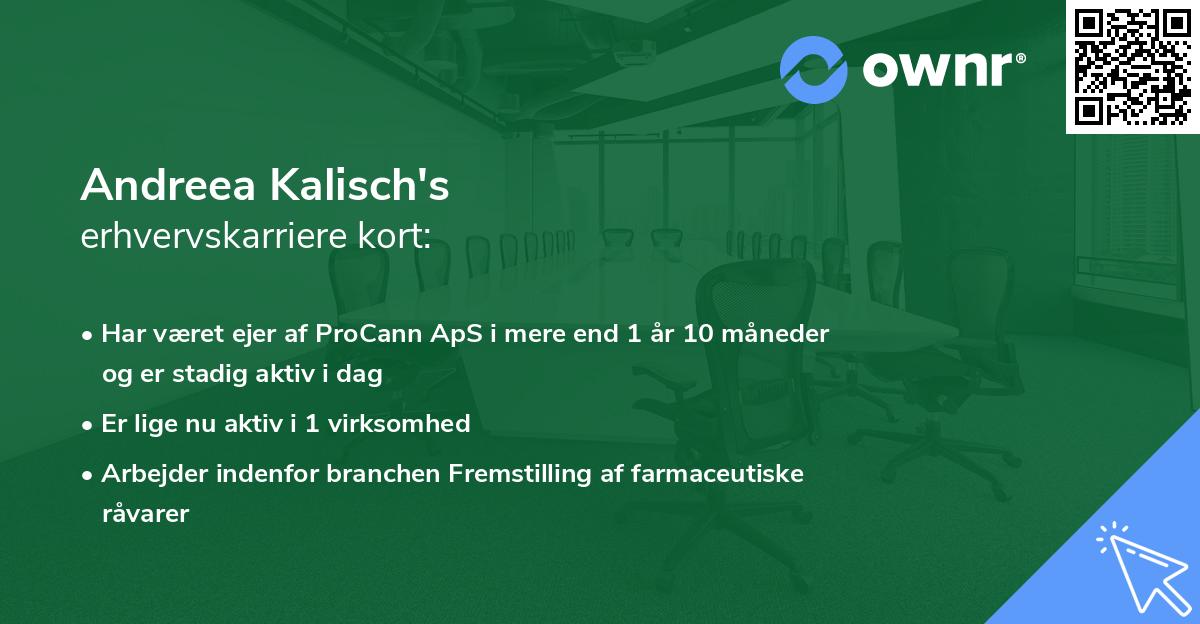 ownr®

Andreea Kalisch's
erhvervskarriere kort:

• Har været ejer af ProCann ApS i mere end 1 år 10 måneder og er stadig aktiv i dag
• Er lige nu aktiv i 1 virksomhed
• Arbejder indenfor branchen Fremstilling af farmaceutiske råvarer